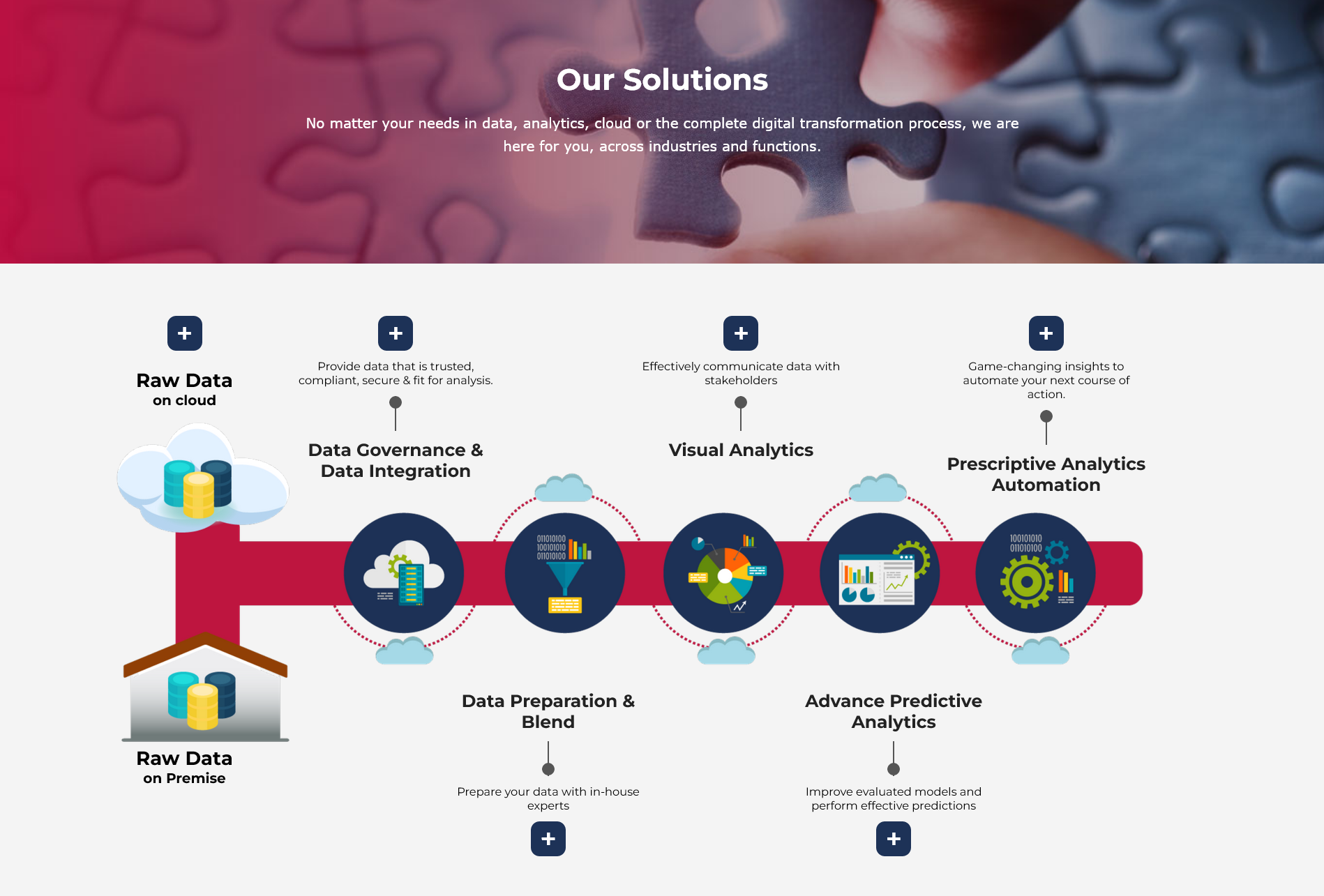 Our Solutions

No matter your needs in data, analytics, cloud or the complete digital transformation process, we are here for you, across industries and functions.

+

Raw Data
on cloud

+

Provide data that is trusted, compliant, secure & fit for analysis.

Data Governance & Data Integration

+

Effectively communicate data with stakeholders

Visual Analytics

+

Game-changing insights to automate your next course of action.

Prescriptive Analytics Automation

011010100
100101010
011010100

100101010
011010100

Raw Data
on Premise

Data Preparation & Blend

Prepare your data with in-house experts

+

Advance Predictive Analytics

Improve evaluated models and perform effective predictions

+